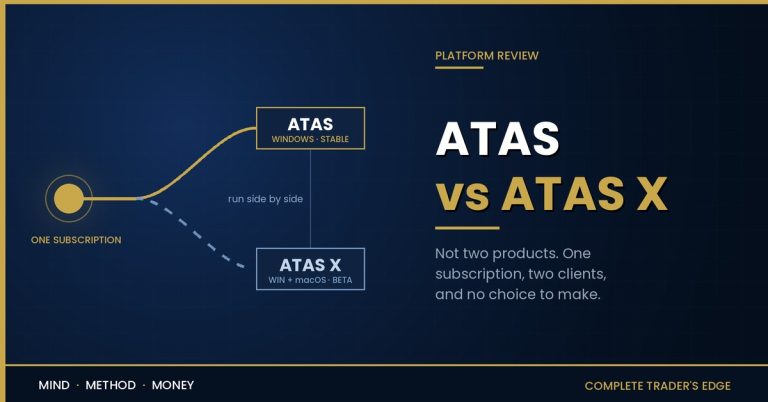 ONE SUBSCRIPTION

ATAS
WINDOWS · STABLE

run side by side

ATAS X
WIN + macOS · BETA

PLATFORM REVIEW

ATAS
vs ATAS X

Not two products. One subscription, two clients, and no choice to make.

MIND · METHOD · MONEY

COMPLETE TRADER'S EDGE